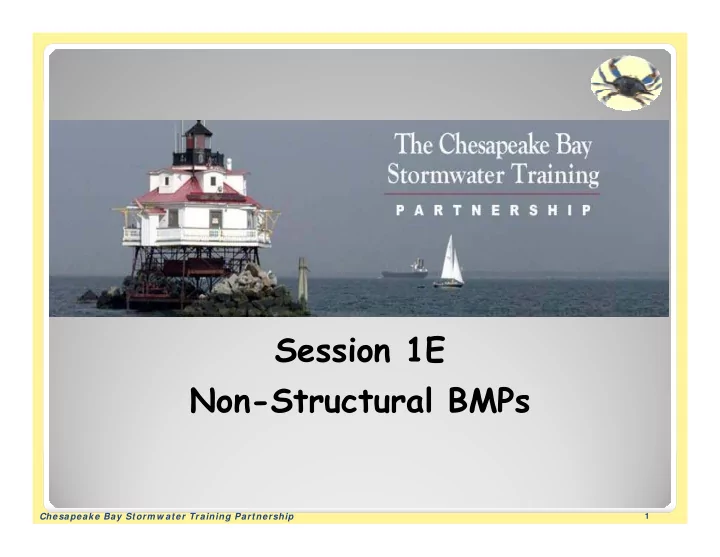 The Chesapeake Bay
Stormwater Training
PARTNERSHIP

Session 1E
Non-Structural BMPs

Chesapeake Bay Stormwater Training Partnership

1